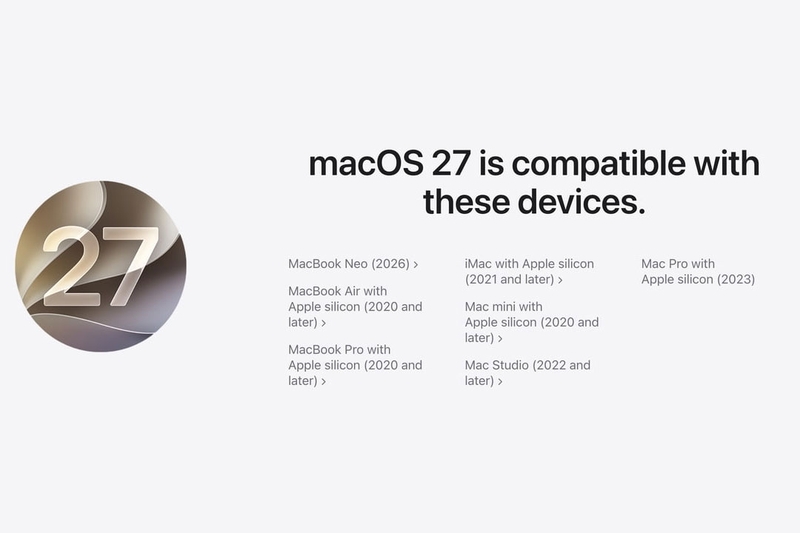 27

macOS 27 is compatible with these devices.

MacBook Neo (2026) ›

MacBook Air with Apple silicon (2020 and later) ›

MacBook Pro with Apple silicon (2020 and later) ›

iMac with Apple silicon (2021 and later) ›

Mac mini with Apple silicon (2020 and later) ›

Mac Studio (2022 and later) ›

Mac Pro with Apple silicon (2023)